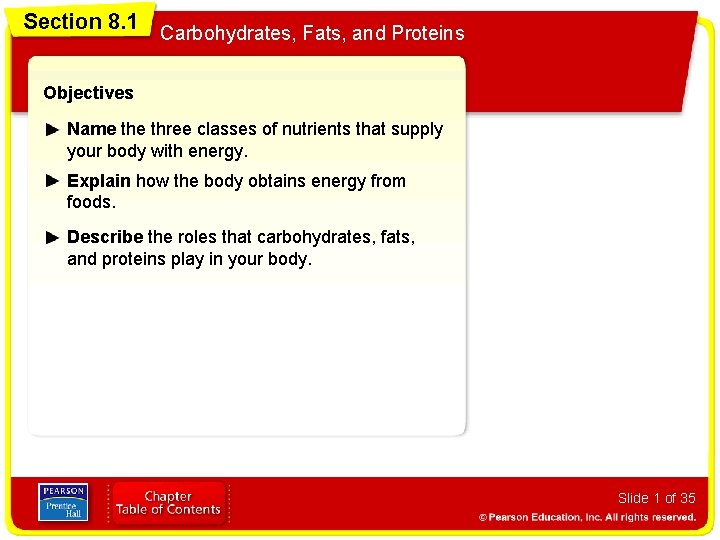 Section 8.1

Carbohydrates, Fats, and Proteins

Objectives

► Name the three classes of nutrients that supply your body with energy.

► Explain how the body obtains energy from foods.

► Describe the roles that carbohydrates, fats, and proteins play in your body.

PEARSON
Prentice Hall

Chapter
Table of Contents

Slide 1 of 35

© Pearson Education, Inc. All rights reserved.